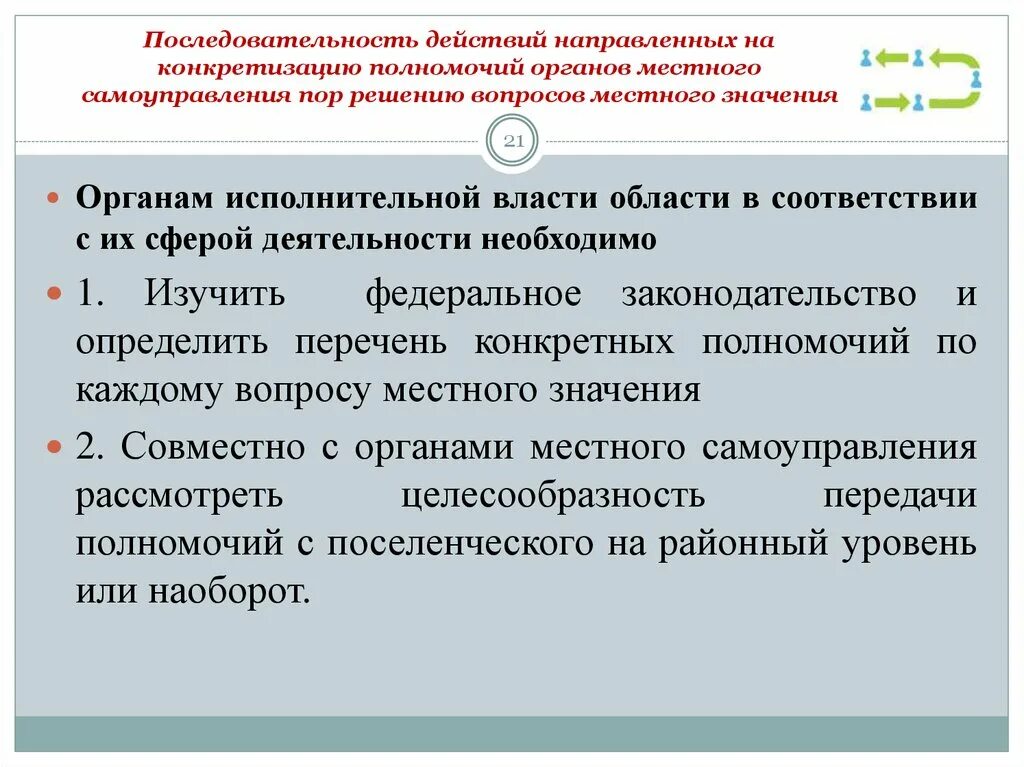 Последовательность действий направленных на конкретизацию полномочий органов местного самоуправления пор решению вопросов местного значения

21

Органам исполнительной власти области в соответствии с их сферой деятельности необходимо

1. Изучить федеральное законодательство и определить перечень конкретных полномочий по каждому вопросу местного значения

2. Совместно с органами местного самоуправления рассмотреть целесообразность передачи полномочий с поселенческого на районный уровень или наоборот.